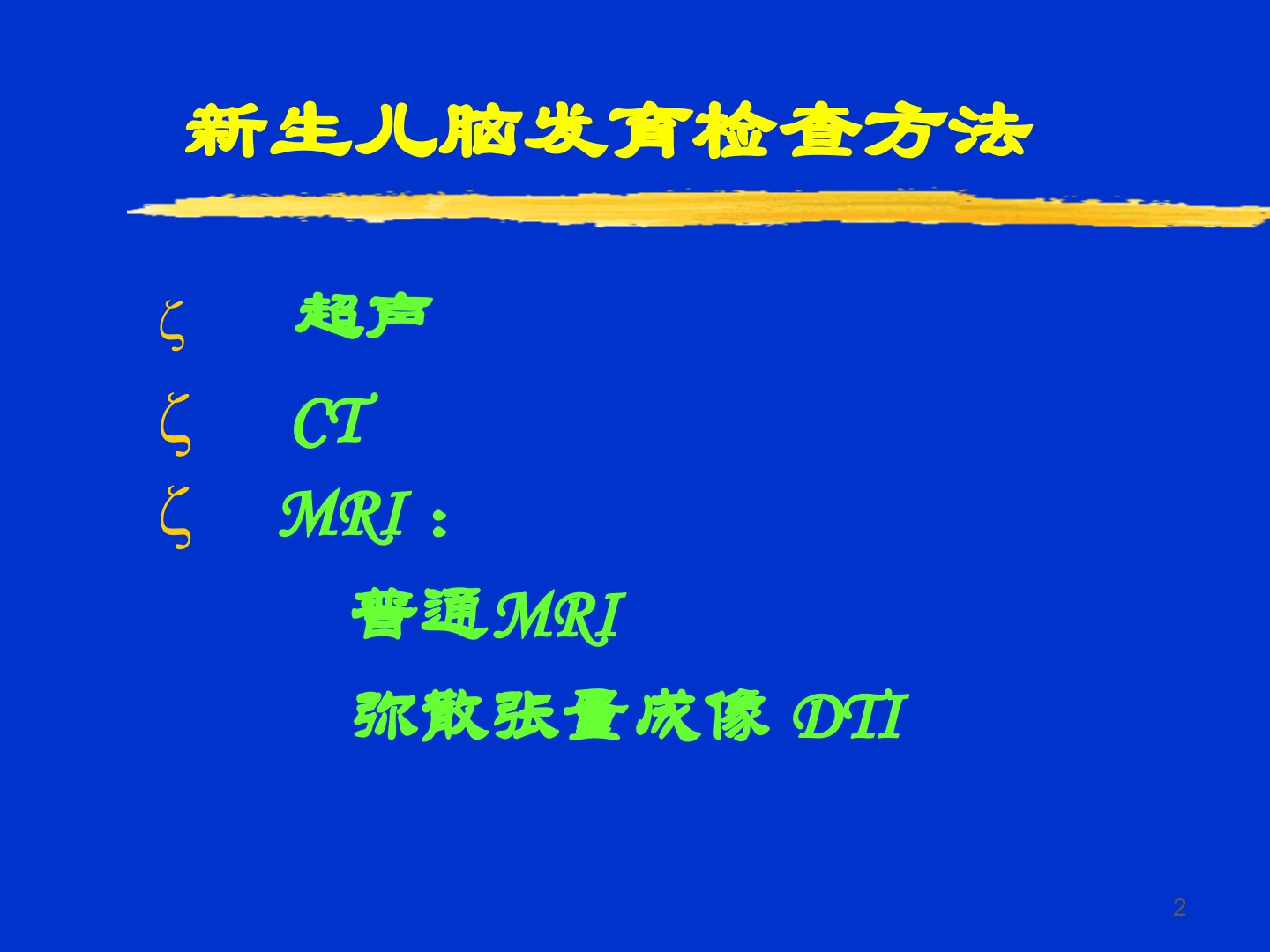 新生儿脑发育检查方法

ζ 超声

ζ CT

ζ MRI：

普通MRI

弥散张量成像 DTI

2